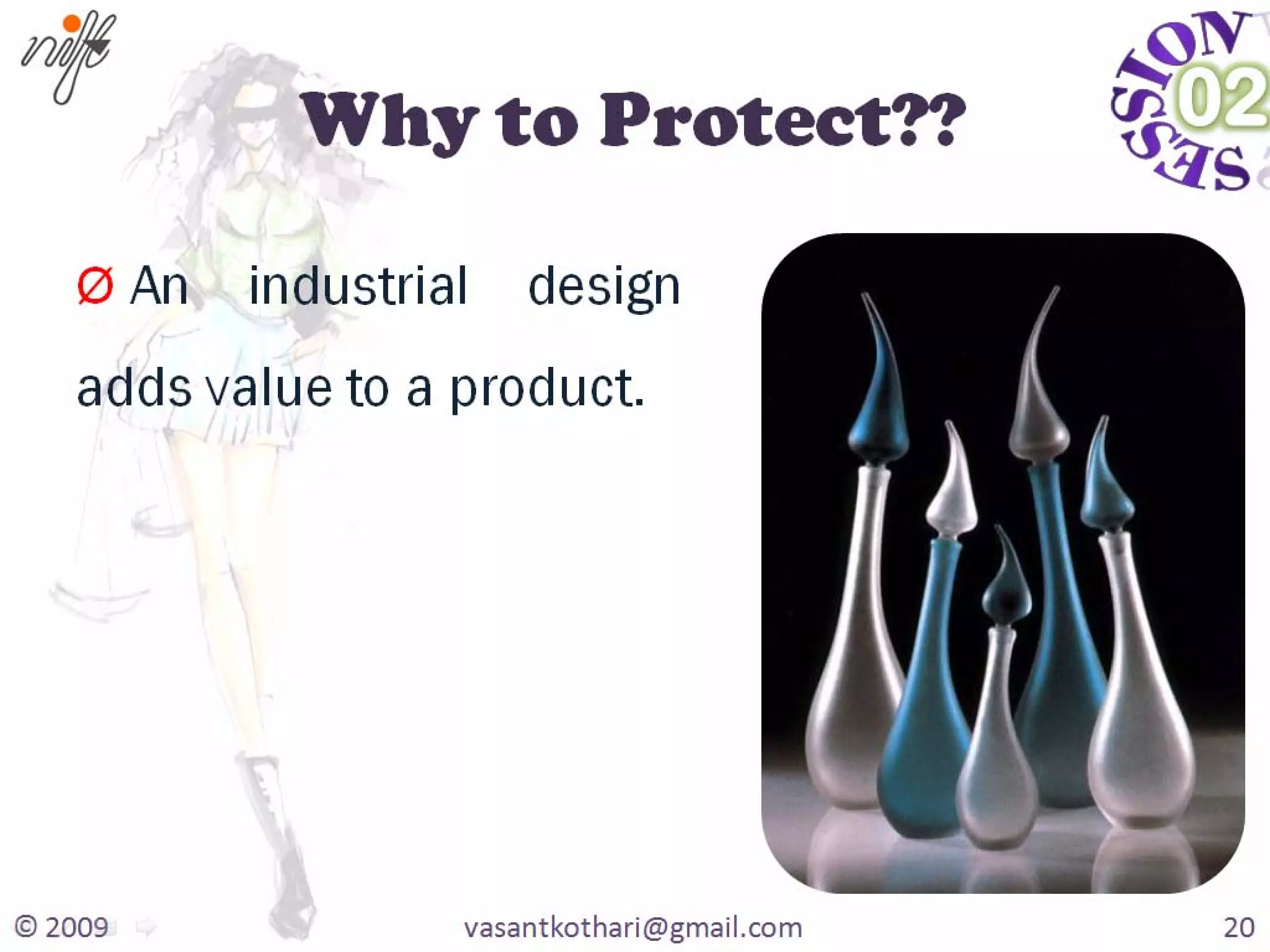 nift

Why to Protect??

SESSION 02

Ø An industrial design adds value to a product.

© 2009

vasantkothari@gmail.com

20